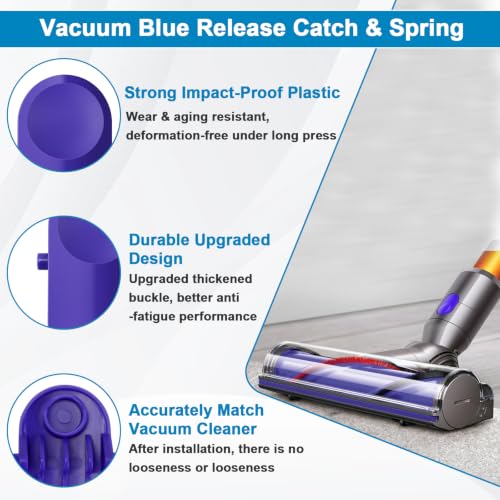 Vacuum Blue Release Catch & Spring

Strong Impact-Proof Plastic
Wear & aging resistant, deformation-free under long press

Durable Upgraded Design
Upgraded thickened buckle, better anti -fatigue performance

Accurately Match Vacuum Cleaner
After installation, there is no looseness or looseness